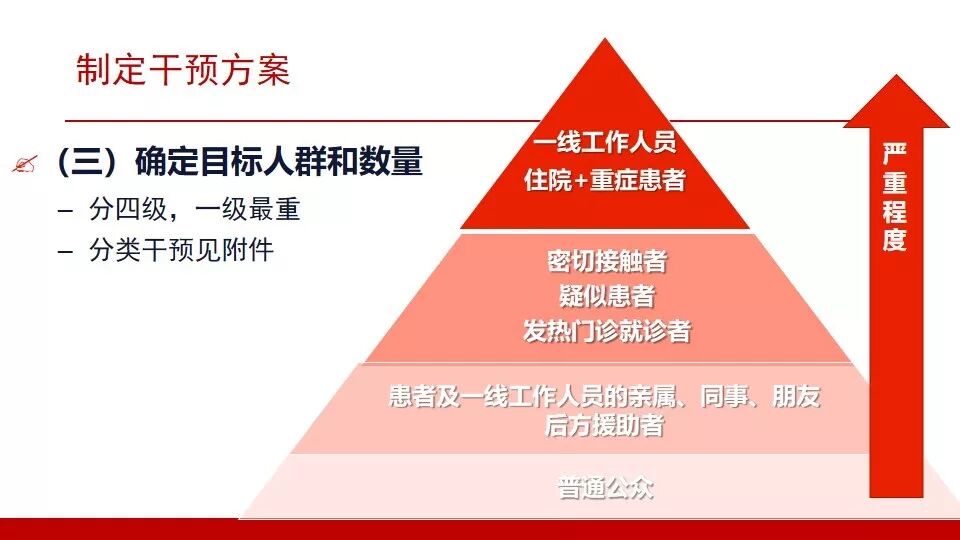 制定干预方案

（三）确定目标人群和数量

– 分四级，一级最重

– 分类干预见附件

一线工作人员
住院+重症患者

密切接触者
疑似患者
发热门诊就诊者

患者及一线工作人员的亲属、同事、朋友
后方援助者

普通公众

严重程度